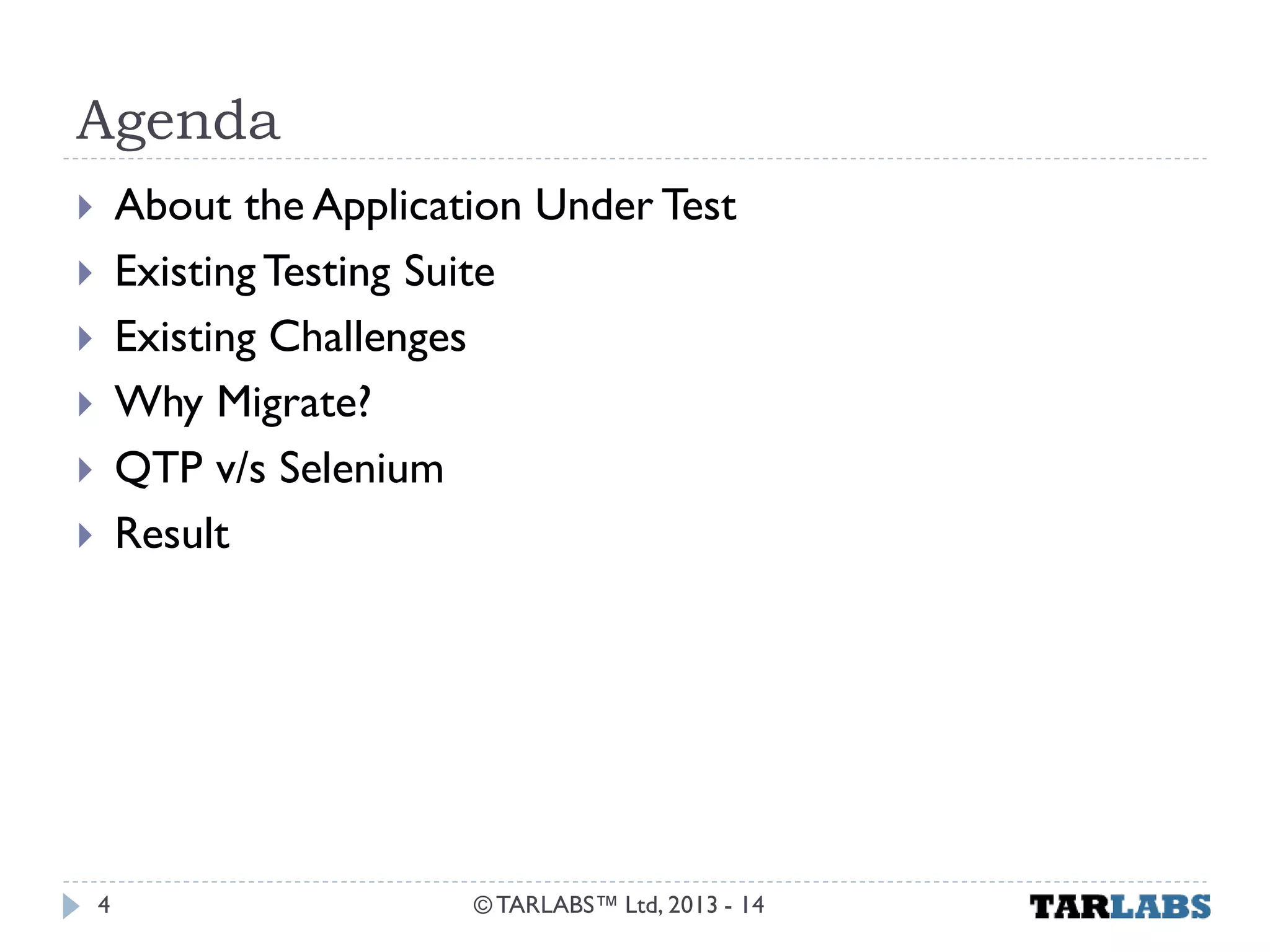 Agenda

About the Application Under Test
Existing Testing Suite
Existing Challenges
Why Migrate?
QTP v/s Selenium
Result

4 © TARLABS™ Ltd, 2013 - 14 TARLABS